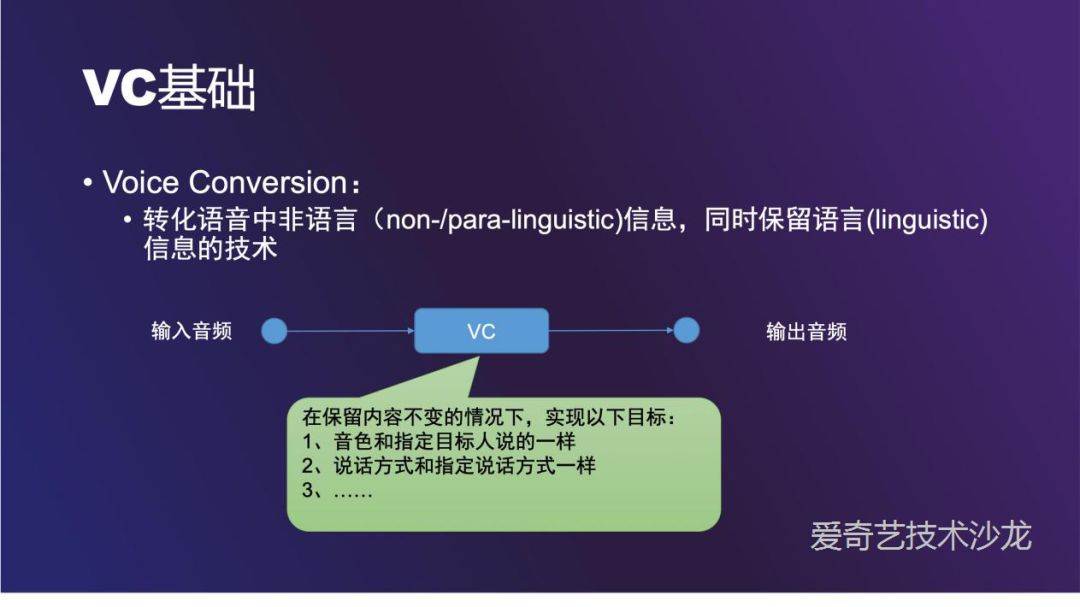 VC基础

• Voice Conversion：
  • 转化语音中非语言（non-/para-linguistic)信息，同时保留语言(linguistic)信息的技术

输入音频

VC

输出音频

在保留内容不变的情况下，实现以下目标：
1、音色和指定目标人说的一样
2、说话方式和指定说话方式一样
3、……

爱奇艺技术沙龙